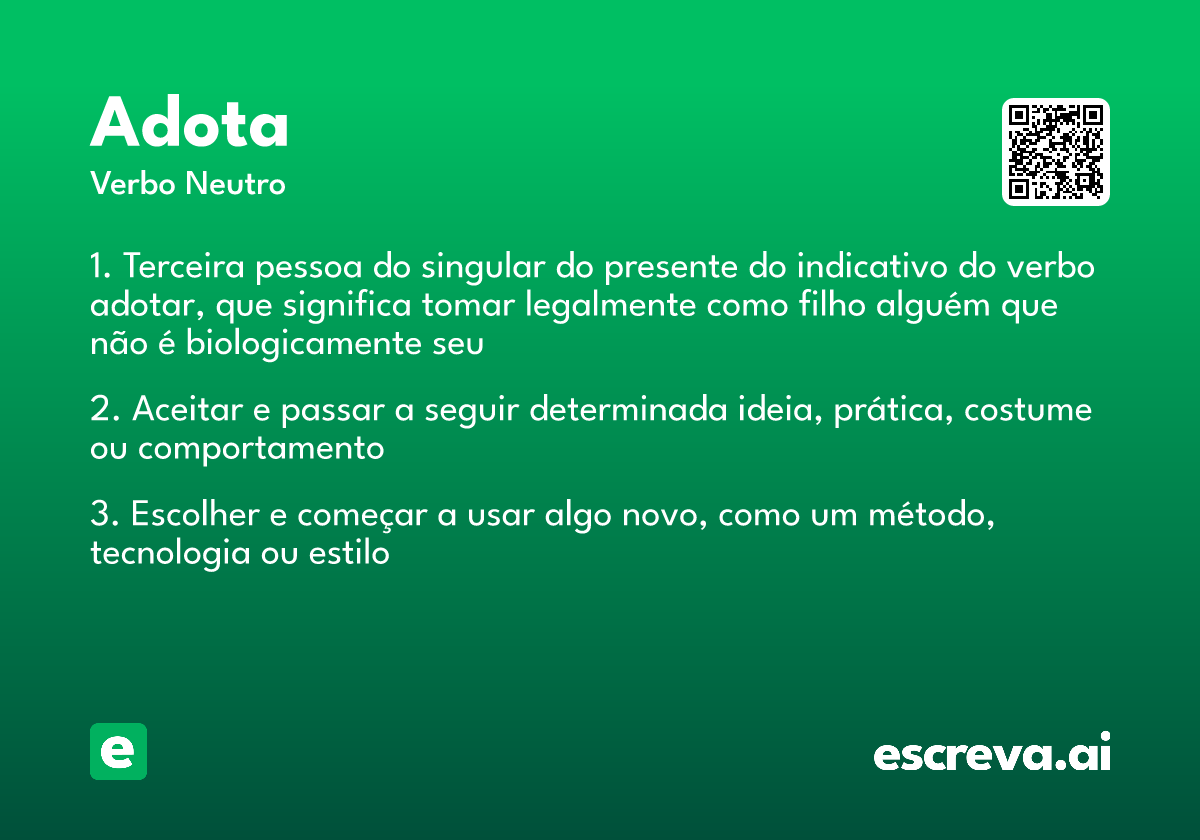 Adota
Verbo Neutro

1. Terceira pessoa do singular do presente do indicativo do verbo adotar, que significa tomar legalmente como filho alguém que não é biologicamente seu

2. Aceitar e passar a seguir determinada ideia, prática, costume ou comportamento

3. Escolher e começar a usar algo novo, como um método, tecnologia ou estilo

e

escreva.ai